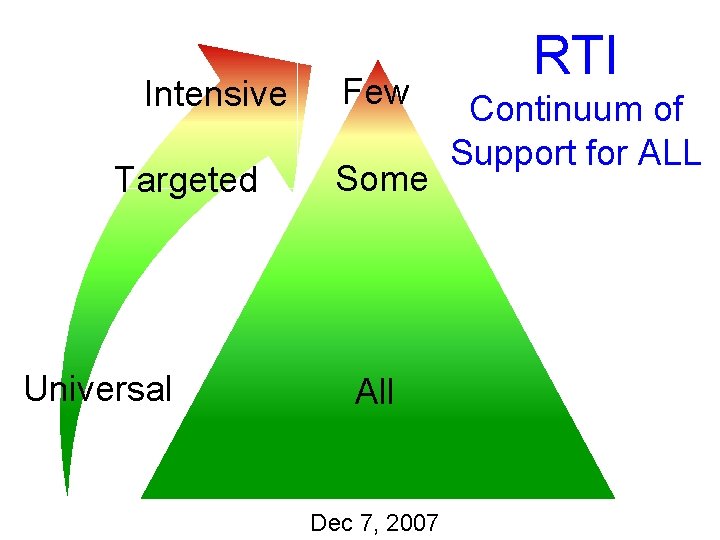 RTI
Continuum of Support for ALL

Intensive
Targeted
Universal

Few
Some
All

Dec 7, 2007